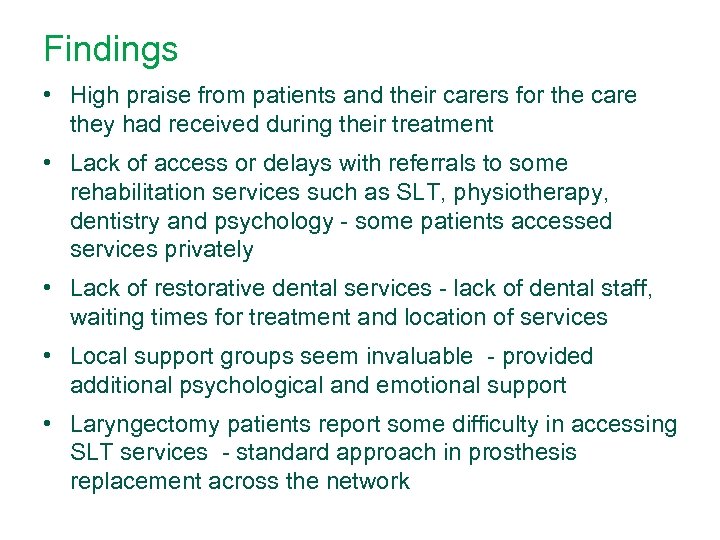 Findings

• High praise from patients and their carers for the care they had received during their treatment

• Lack of access or delays with referrals to some rehabilitation services such as SLT, physiotherapy, dentistry and psychology - some patients accessed services privately

• Lack of restorative dental services - lack of dental staff, waiting times for treatment and location of services

• Local support groups seem invaluable - provided additional psychological and emotional support

• Laryngectomy patients report some difficulty in accessing SLT services - standard approach in prosthesis replacement across the network